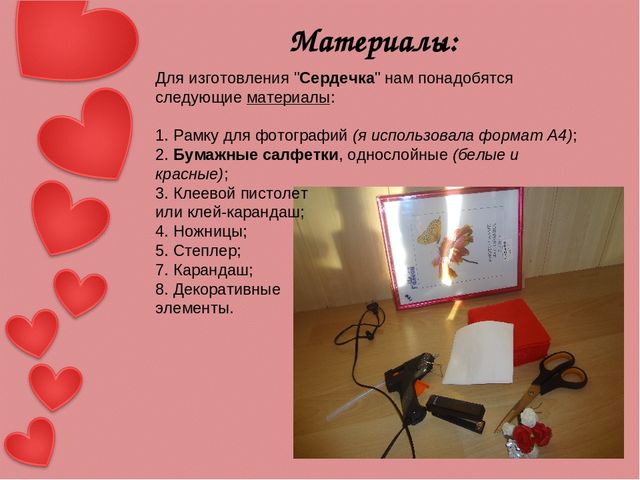 Материалы:

Для изготовления "Сердечка" нам понадобятся следующие материалы:

1. Рамку для фотографий (я использовала формат А4);
2. Бумажные салфетки, однослойные (белые и красные);
3. Клеевой пистолет или клей-карандаш;
4. Ножницы;
5. Степлер;
7. Карандаш;
8. Декоративные элементы.